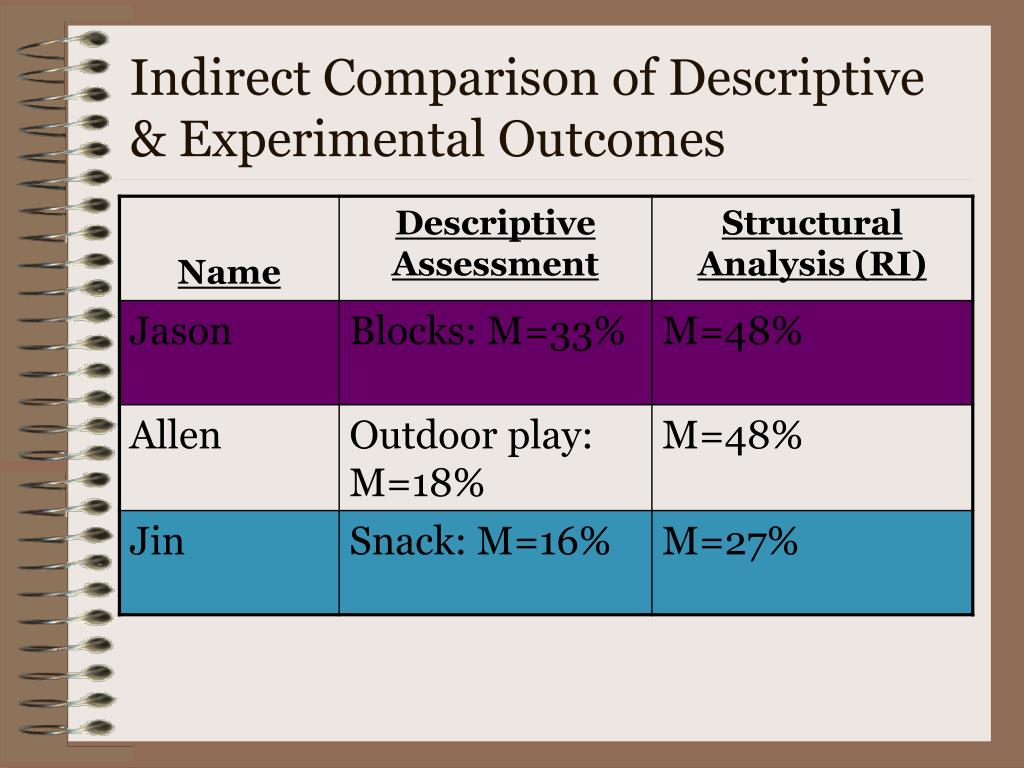 Indirect Comparison of Descriptive & Experimental Outcomes

| Name | Descriptive Assessment | Structural Analysis (RI) |
|---|---|---|
| Jason | Blocks: M=33% | M=48% |
| Allen | Outdoor play: M=18% | M=48% |
| Jin | Snack: M=16% | M=27% |